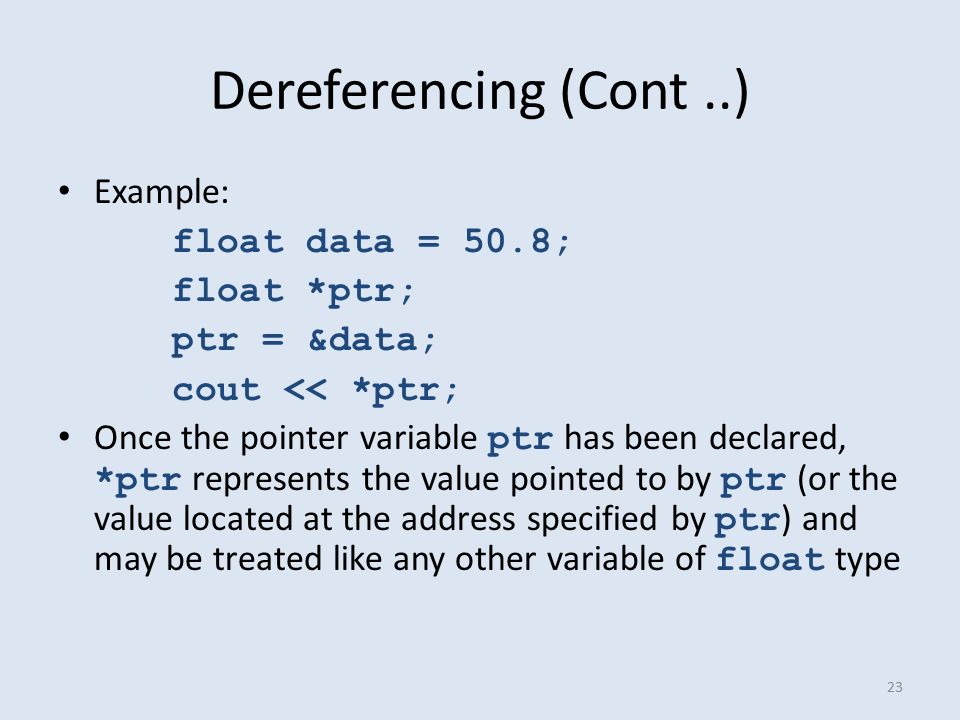 Dereferencing (Cont ..)

• Example:
float data = 50.8;
float *ptr;
ptr = &data;
cout << *ptr;

• Once the pointer variable ptr has been declared, *ptr represents the value pointed to by ptr (or the value located at the address specified by ptr) and may be treated like any other variable of float type

23